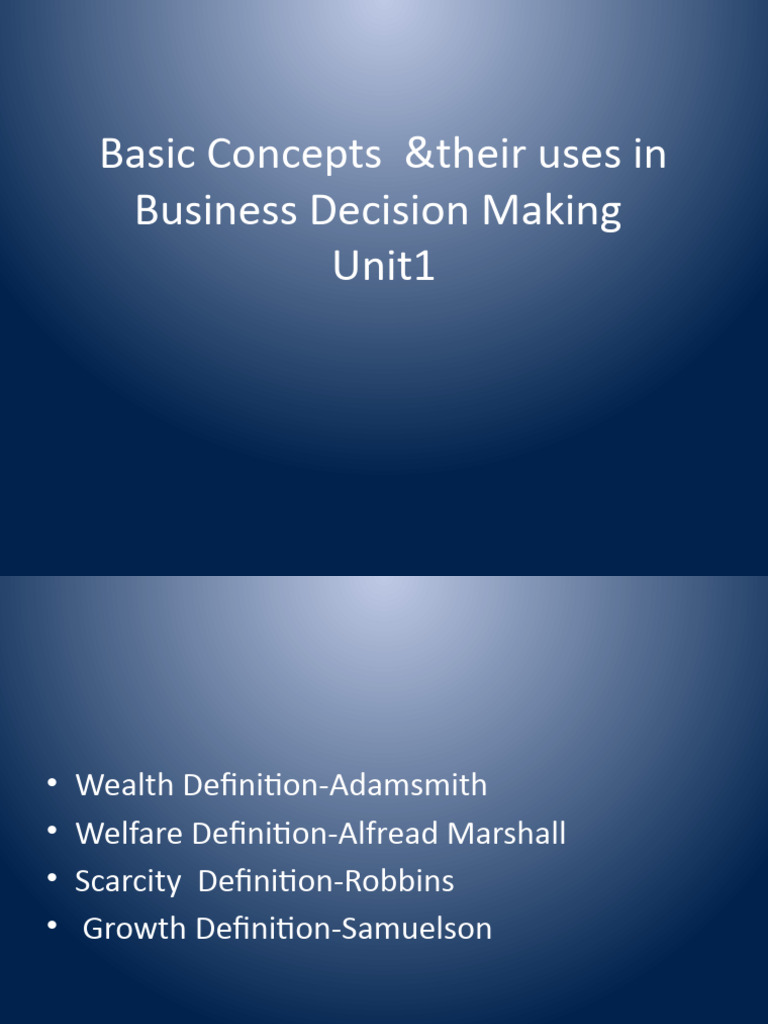 Basic Concepts &their uses in Business Decision Making
Unit1

• Wealth Definition-Adamsmith
• Welfare Definition-Alfread Marshall
• Scarcity Definition-Robbins
• Growth Definition-Samuelson